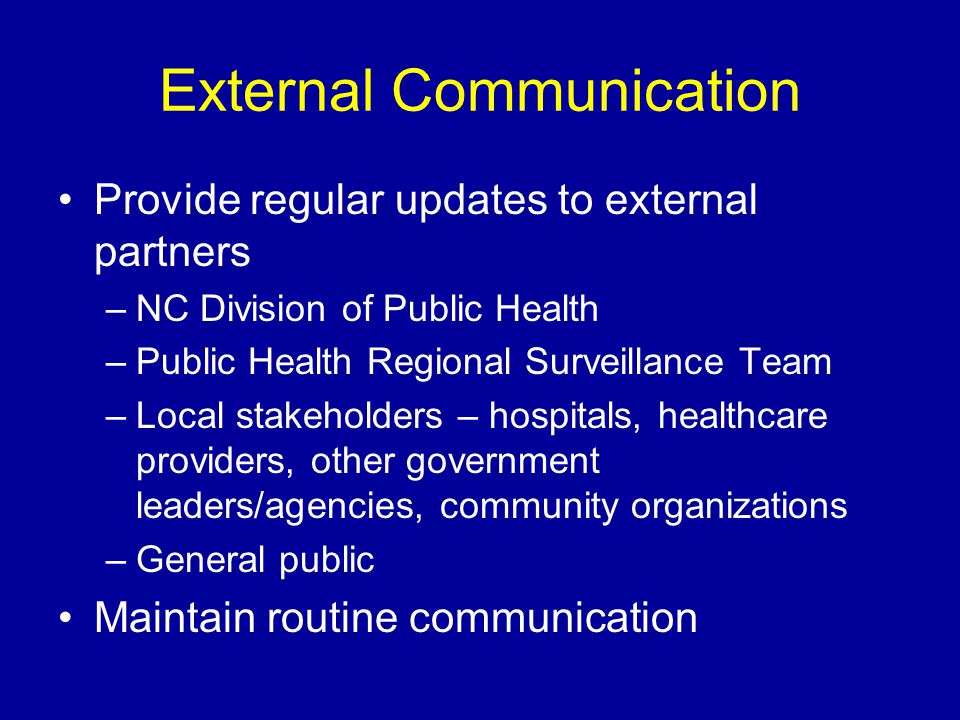 External Communication

• Provide regular updates to external partners
  – NC Division of Public Health
  – Public Health Regional Surveillance Team
  – Local stakeholders – hospitals, healthcare providers, other government leaders/agencies, community organizations
  – General public
• Maintain routine communication